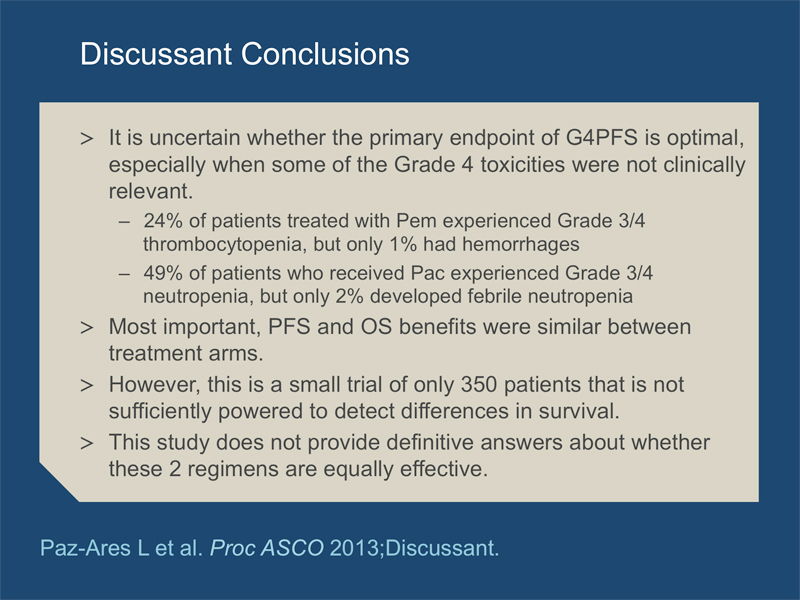 Discussant Conclusions

> It is uncertain whether the primary endpoint of G4PFS is optimal, especially when some of the Grade 4 toxicities were not clinically relevant.
– 24% of patients treated with Pem experienced Grade 3/4 thrombocytopenia, but only 1% had hemorrhages
– 49% of patients who received Pac experienced Grade 3/4 neutropenia, but only 2% developed febrile neutropenia

> Most important, PFS and OS benefits were similar between treatment arms.

> However, this is a small trial of only 350 patients that is not sufficiently powered to detect differences in survival.

> This study does not provide definitive answers about whether these 2 regimens are equally effective.

Paz-Ares L et al. Proc ASCO 2013;Discussant.